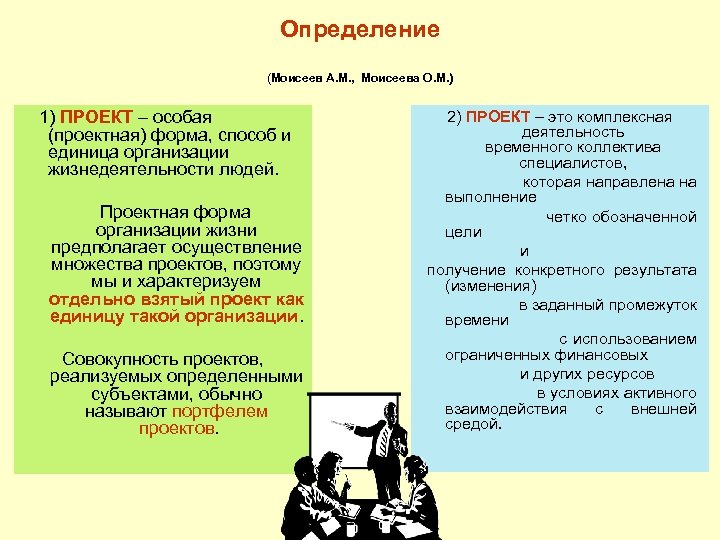 Определение

(Моисеев А.М., Моисеева О.М.)

1) ПРОЕКТ – особая (проектная) форма, способ и единица организации жизнедеятельности людей.

Проектная форма организации жизни предполагает осуществление множества проектов, поэтому мы и характеризуем отдельно взятый проект как единицу такой организации.

Совокупность проектов, реализуемых определенными субъектами, обычно называют портфелем проектов.

2) ПРОЕКТ – это комплексная деятельность временного коллектива специалистов,

которая направлена на выполнение

четко обозначенной цели

и

получение конкретного результата (изменения)

в заданный промежуток времени

с использованием ограниченных финансовых

и других ресурсов

в условиях активного взаимодействия с внешней средой.